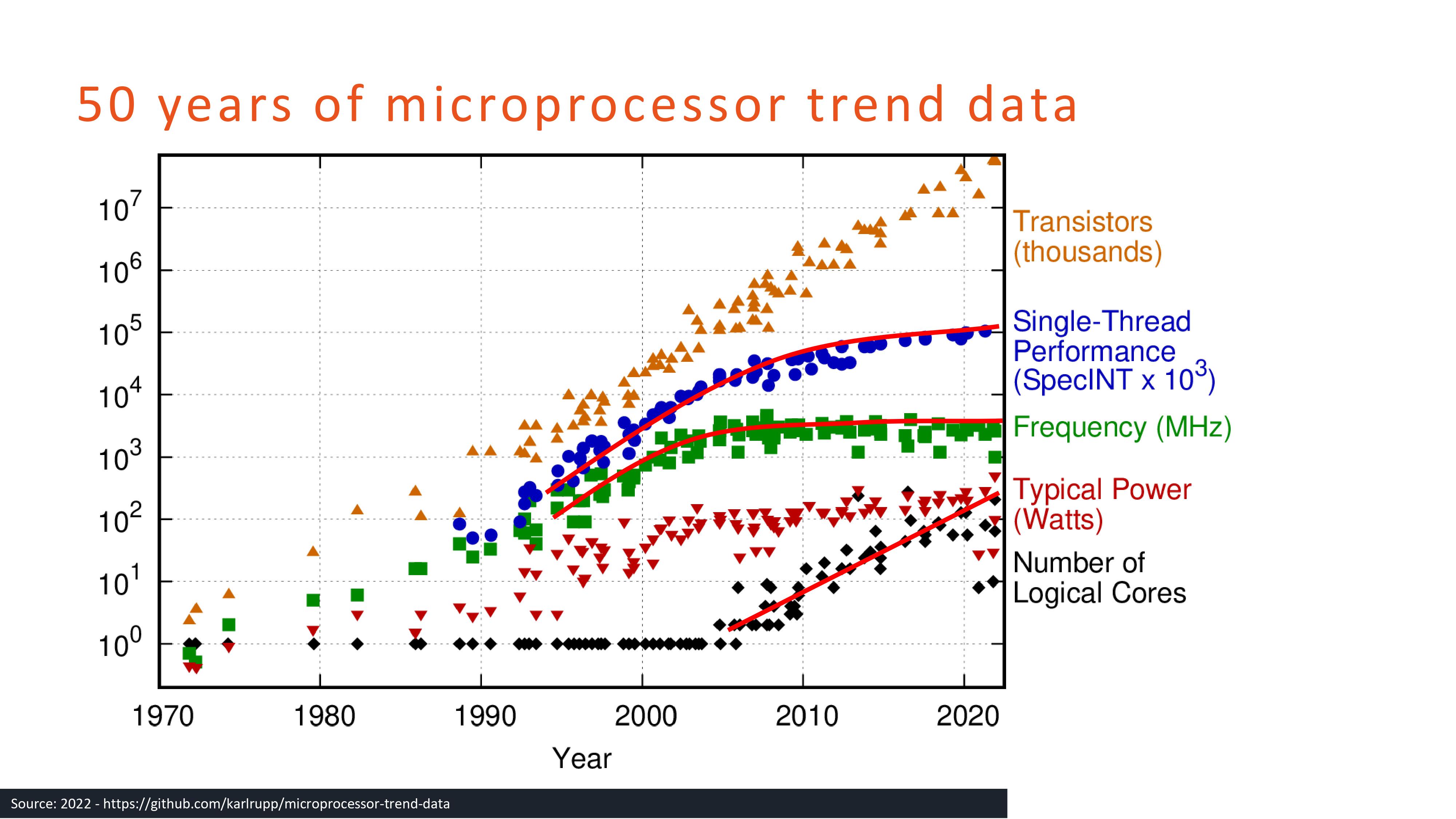 50 years of microprocessor trend data

$10^7$
$10^6$
$10^5$
$10^4$
$10^3$
$10^2$
$10^1$
$10^0$

1970 1980 1990 2000 2010 2020

Year

Transistors (thousands)

Single-Thread Performance (SpecINT x $10^3$)

Frequency (MHz)

Typical Power (Watts)

Number of Logical Cores

Source: 2022 - https://github.com/karlrupp/microprocessor-trend-data